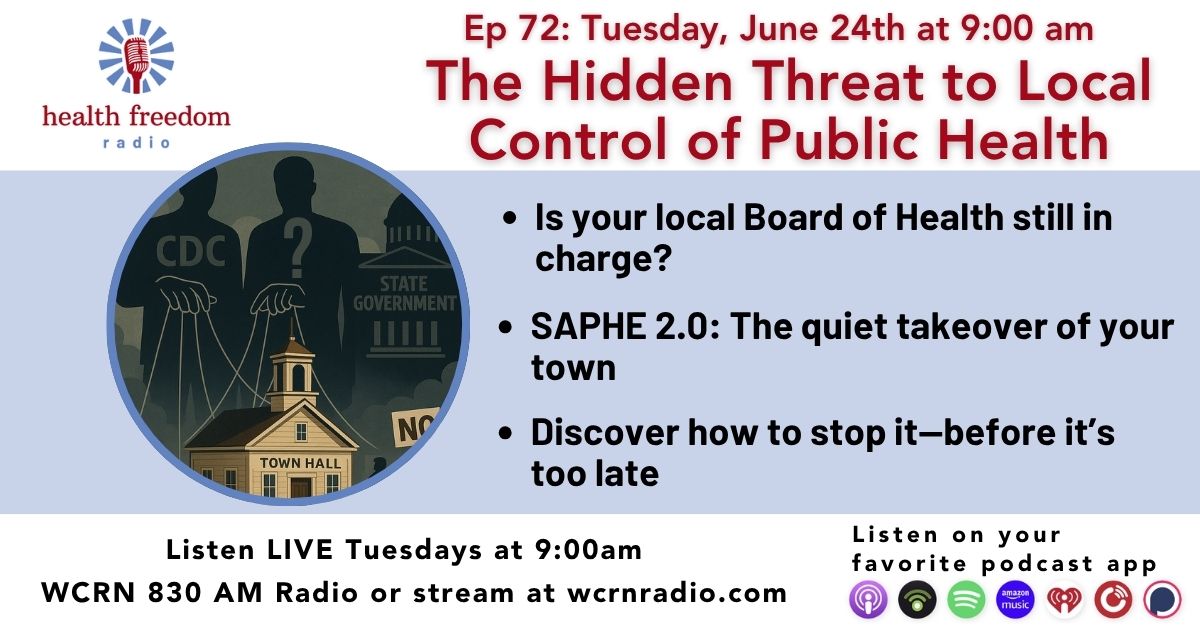 health freedom radio

Ep 72: Tuesday, June 24th at 9:00 am

The Hidden Threat to Local Control of Public Health

CDC
?
STATE GOVERNMENT
NO
TOWN HALL

• Is your local Board of Health still in charge?

• SAPHE 2.0: The quiet takeover of your town

• Discover how to stop it—before it's too late

Listen LIVE Tuesdays at 9:00am
WCRN 830 AM Radio or stream at wcrnradio.com

Listen on your favorite podcast app

amazon music